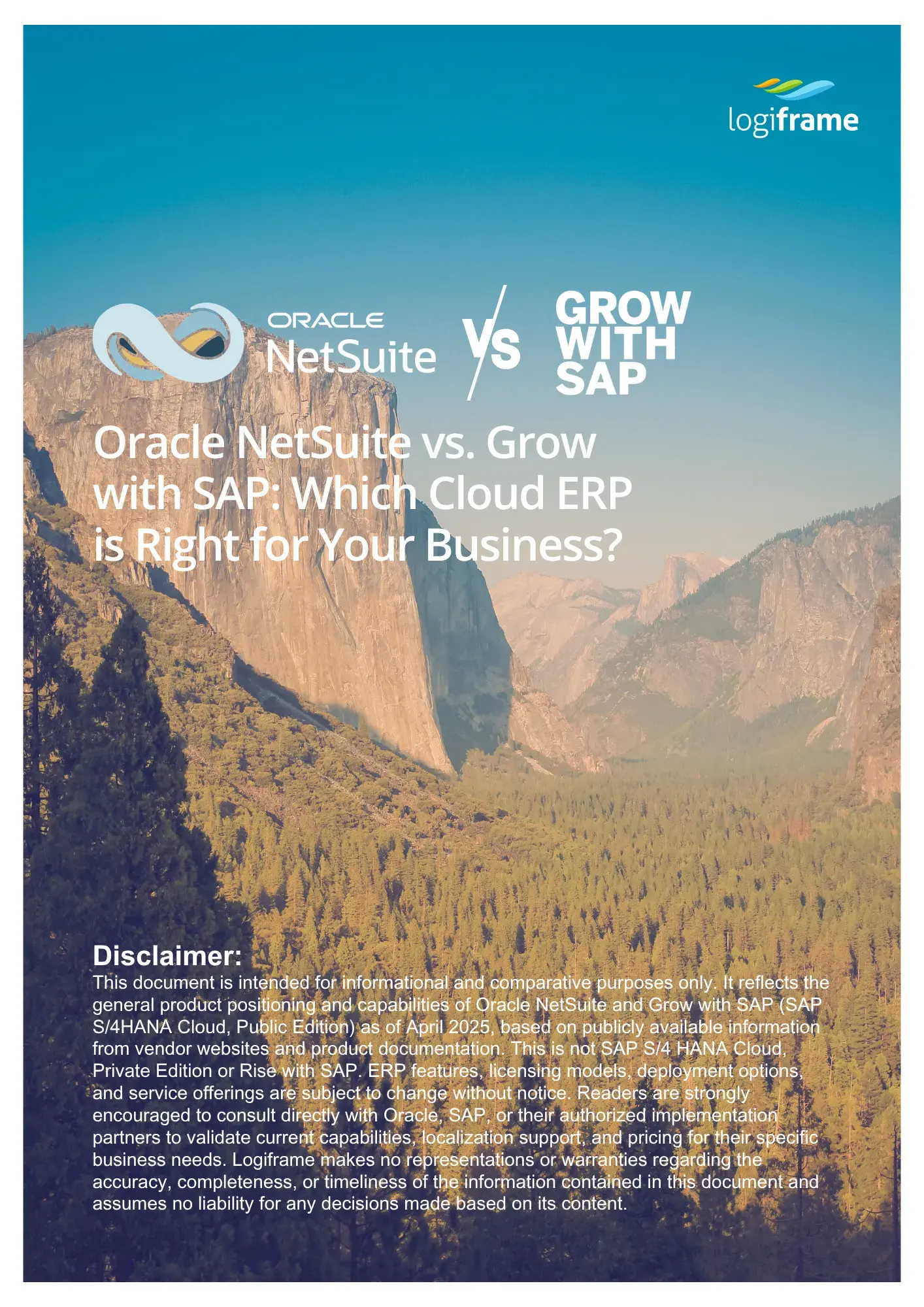 logiframe

ORACLE
NetSuite

VS

GROW
WITH
SAP

Oracle NetSuite vs. Grow with SAP: Which Cloud ERP is Right for Your Business?

Disclaimer:
This document is intended for informational and comparative purposes only. It reflects the general product positioning and capabilities of Oracle NetSuite and Grow with SAP (SAP S/4HANA Cloud, Public Edition) as of April 2025, based on publicly available information from vendor websites and product documentation. This is not SAP S/4 HANA Cloud, Private Edition or Rise with SAP. ERP features, licensing models, deployment options, and service offerings are subject to change without notice. Readers are strongly encouraged to consult directly with Oracle, SAP, or their authorized implementation partners to validate current capabilities, localization support, and pricing for their specific business needs. Logiframe makes no representations or warranties regarding the accuracy, completeness, or timeliness of the information contained in this document and assumes no liability for any decisions made based on its content.